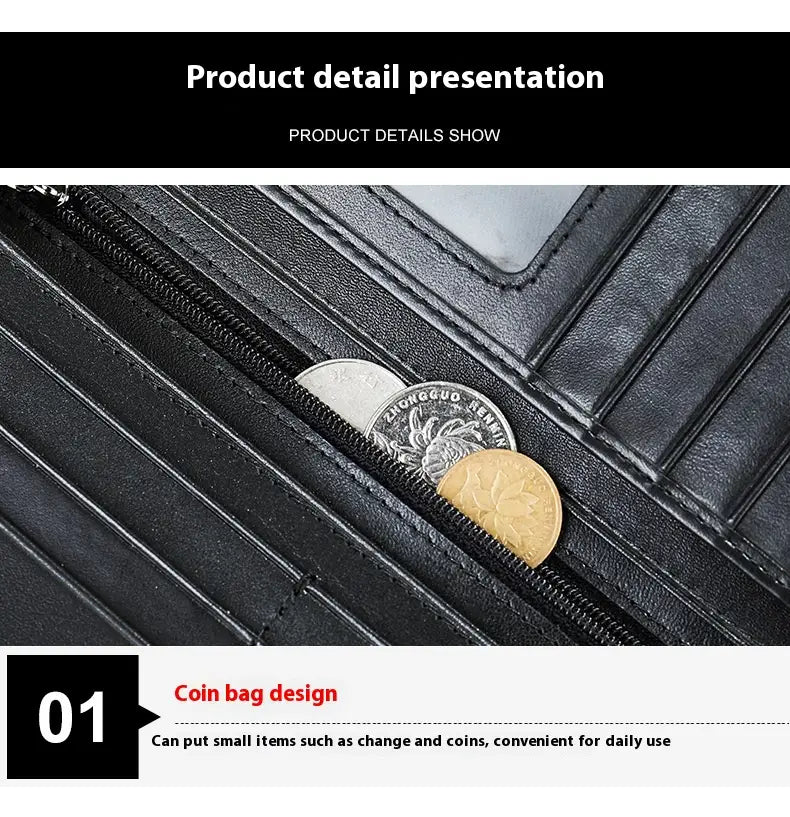 Product detail presentation

PRODUCT DETAILS SHOW

ZHONGGUO RENMIN

01

Coin bag design

Can put small items such as change and coins, convenient for daily use